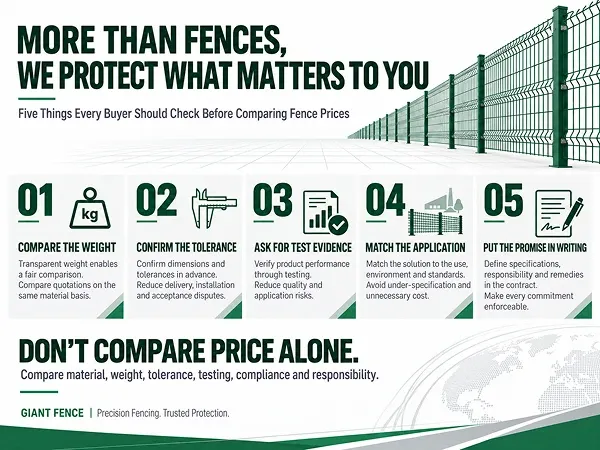 MORE THAN FENCES,
WE PROTECT WHAT MATTERS TO YOU

Five Things Every Buyer Should Check Before Comparing Fence Prices

01
kg
COMPARE THE WEIGHT
Transparent weight enables a fair comparison.
Compare quotations on the same material basis.

02
CONFIRM THE TOLERANCE
Confirm dimensions and tolerances in advance.
Reduce delivery, installation and acceptance disputes.

03
ASK FOR TEST EVIDENCE
Verify product performance through testing.
Reduce quality and application risks.

04
MATCH THE APPLICATION
Match the solution to the use, environment and standards.
Avoid under-specification and unnecessary cost.

05
PUT THE PROMISE IN WRITING
Define specifications, responsibility and remedies in the contract.
Make every commitment enforceable.

DON'T COMPARE PRICE ALONE.
Compare material, weight, tolerance, testing, compliance and responsibility.

GIANT FENCE | Precision Fencing. Trusted Protection.